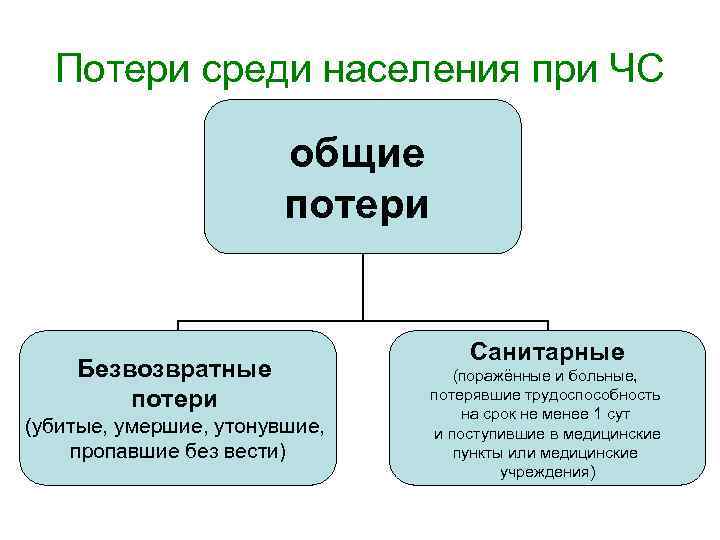 Потери среди населения при ЧС

общие потери

Безвозвратные потери
(убитые, умершие, утонувшие, пропавшие без вести)

Санитарные
(поражённые и больные, потерявшие трудоспособность на срок не менее 1 сут и поступившие в медицинские пункты или медицинские учреждения)